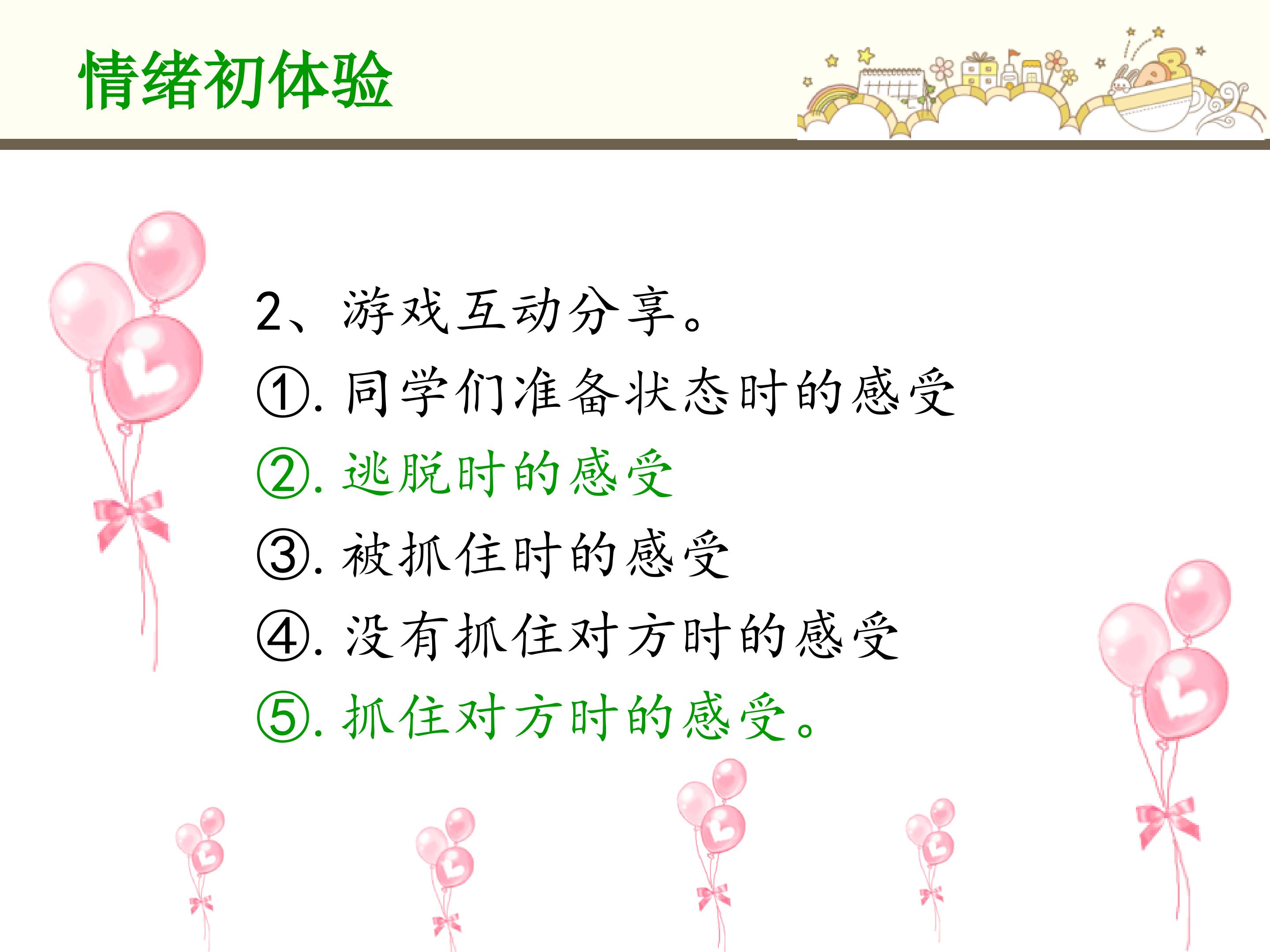 情绪初体验

2、游戏互动分享。

①. 同学们准备状态时的感受

②. 逃脱时的感受

③. 被抓住时的感受

④. 没有抓住对方时的感受

⑤. 抓住对方时的感受。